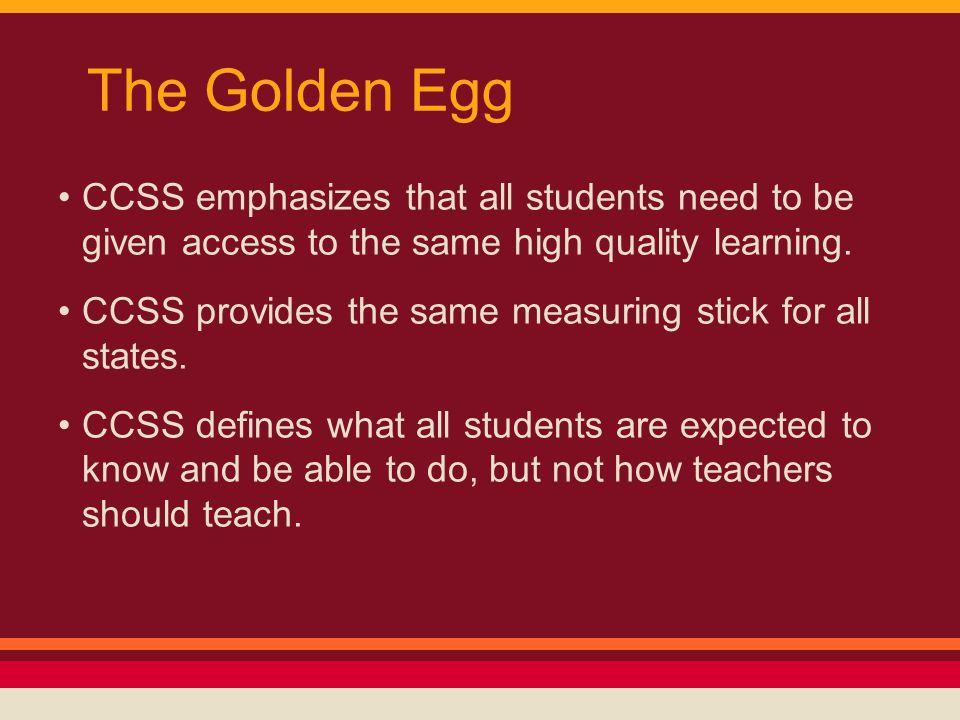 The Golden Egg

• CCSS emphasizes that all students need to be given access to the same high quality learning.

• CCSS provides the same measuring stick for all states.

• CCSS defines what all students are expected to know and be able to do, but not how teachers should teach.